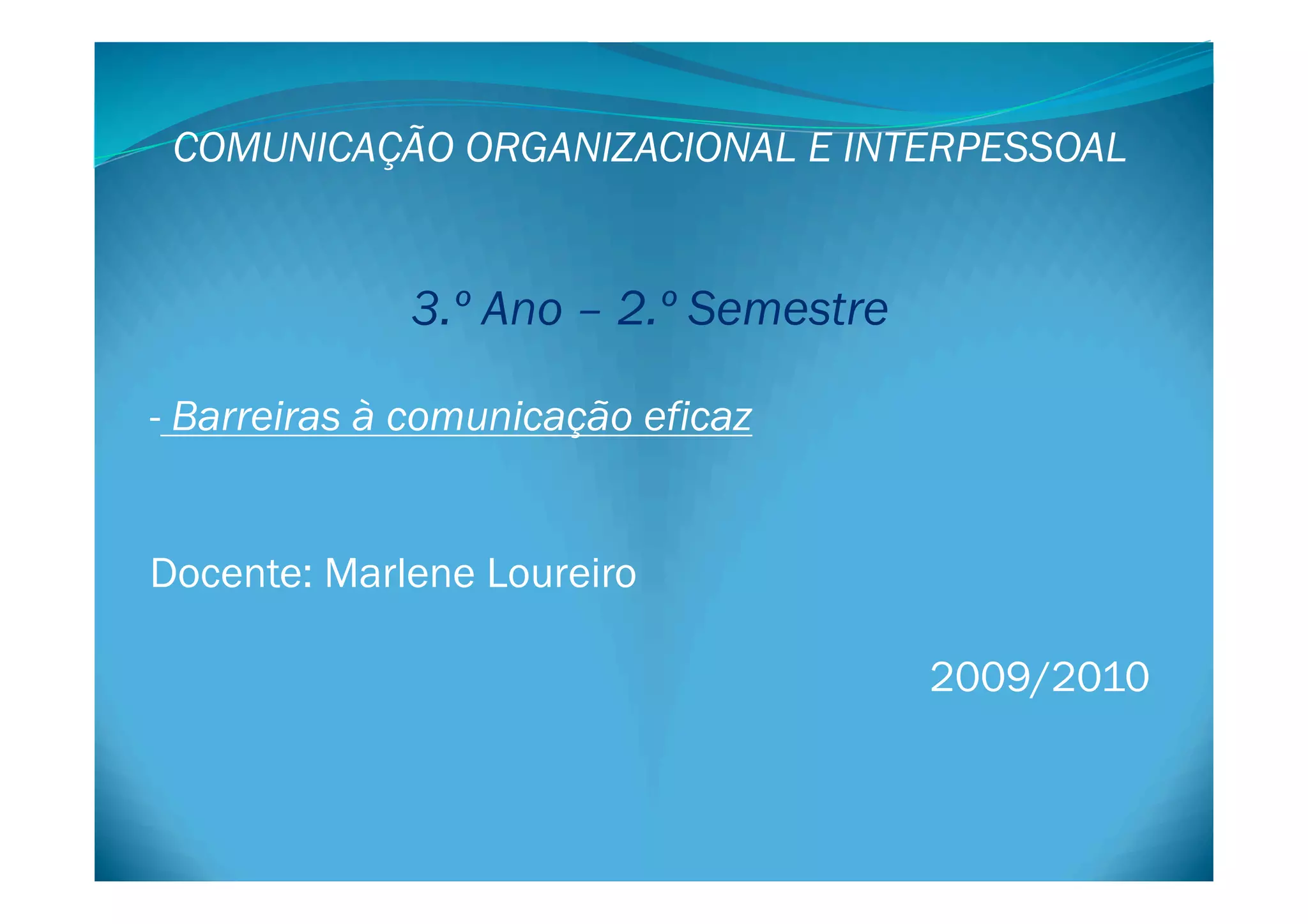 COMUNICAÇÃO ORGANIZACIONAL E INTERPESSOAL

3.º Ano – 2.º Semestre

- Barreiras à comunicação eficaz

Docente: Marlene Loureiro

2009/2010